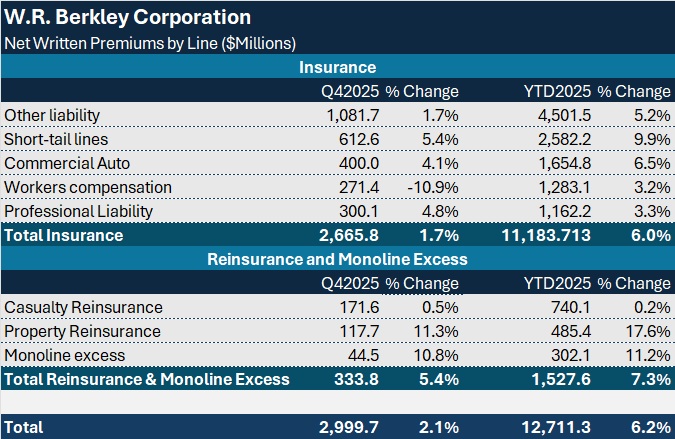 W.R. Berkley Corporation
Net Written Premiums by Line ($Millions)

Insurance

| | Q42025 | % Change | YTD2025 | % Change |
|---|---|---|---|---|
| Other liability | 1,081.7 | 1.7% | 4,501.5 | 5.2% |
| Short-tail lines | 612.6 | 5.4% | 2,582.2 | 9.9% |
| Commercial Auto | 400.0 | 4.1% | 1,654.8 | 6.5% |
| Workers compensation | 271.4 | -10.9% | 1,283.1 | 3.2% |
| Professional Liability | 300.1 | 4.8% | 1,162.2 | 3.3% |
| Total Insurance | 2,665.8 | 1.7% | 11,183.713 | 6.0% |

Reinsurance and Monoline Excess

| | Q42025 | % Change | YTD2025 | % Change |
|---|---|---|---|---|
| Casualty Reinsurance | 171.6 | 0.5% | 740.1 | 0.2% |
| Property Reinsurance | 117.7 | 11.3% | 485.4 | 17.6% |
| Monoline excess | 44.5 | 10.8% | 302.1 | 11.2% |
| Total Reinsurance & Monoline Excess | 333.8 | 5.4% | 1,527.6 | 7.3% |
| | | | | |
| Total | 2,999.7 | 2.1% | 12,711.3 | 6.2% |